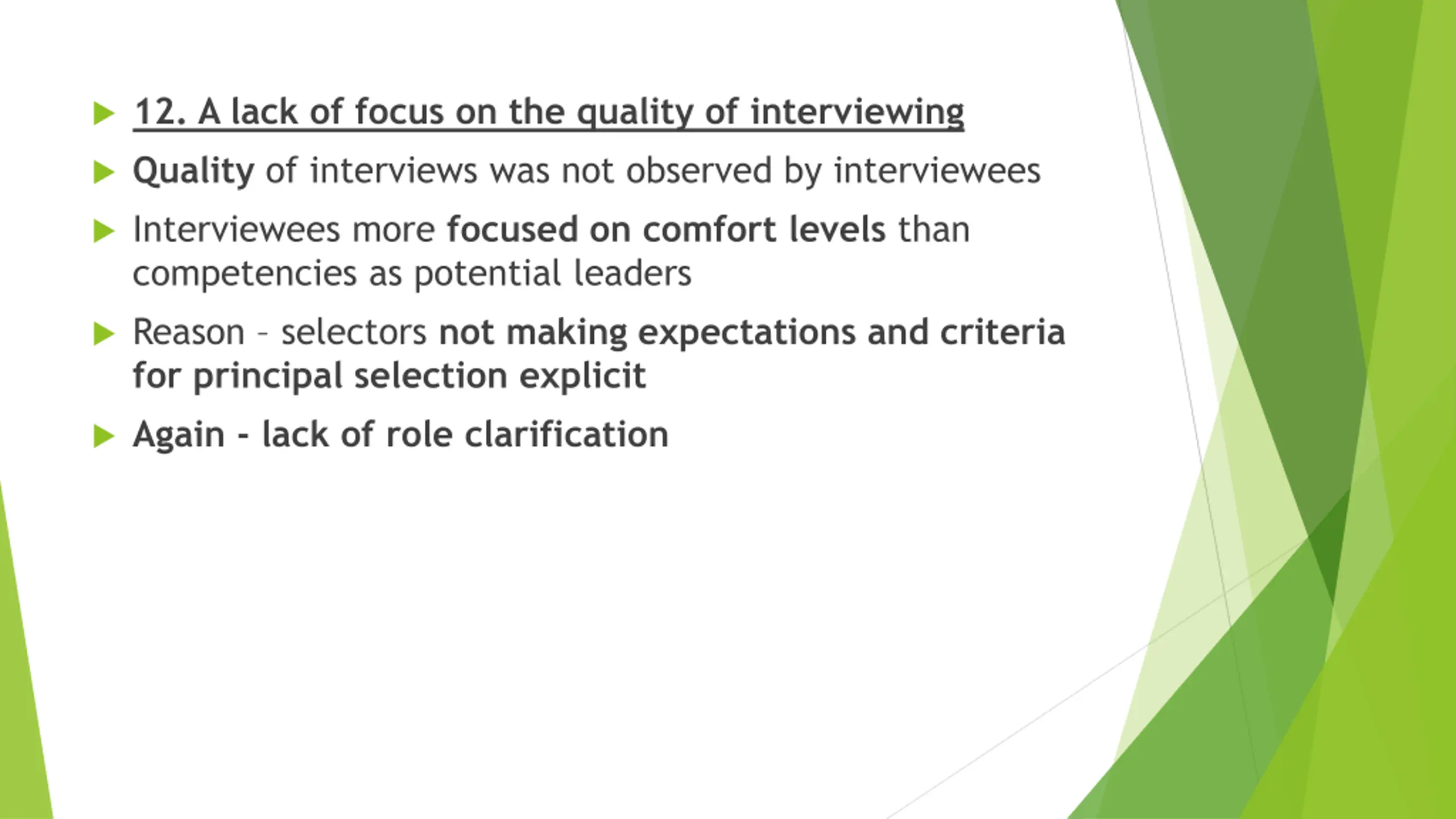 12. A lack of focus on the quality of interviewing

Quality of interviews was not observed by interviewees

Interviewees more focused on comfort levels than competencies as potential leaders

Reason – selectors not making expectations and criteria for principal selection explicit

Again - lack of role clarification